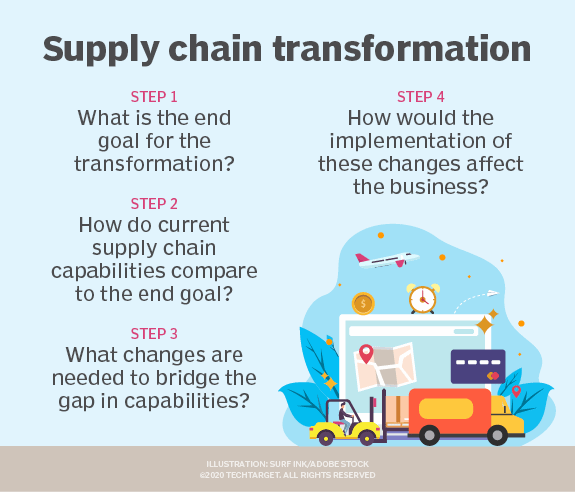 Supply chain transformation

STEP 1
What is the end goal for the transformation?

STEP 2
How do current supply chain capabilities compare to the end goal?

STEP 3
What changes are needed to bridge the gap in capabilities?

STEP 4
How would the implementation of these changes affect the business?

$

ILLUSTRATION: SURF INK/ADOBE STOCK
©2020 TECHTARGET. ALL RIGHTS RESERVED